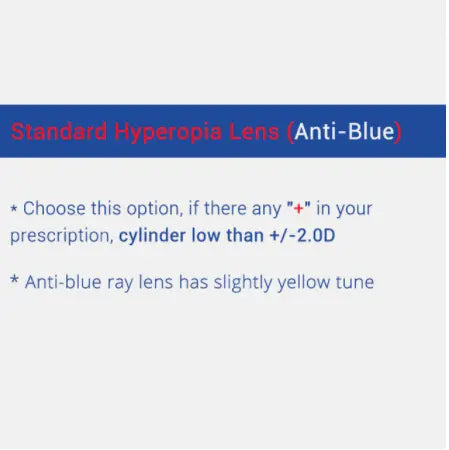 Standard Hyperopia Lens (Anti-Blue)

* Choose this option, if there any "+" in your prescription, cylinder low than +/-2.0D

* Anti-blue ray lens has slightly yellow tune